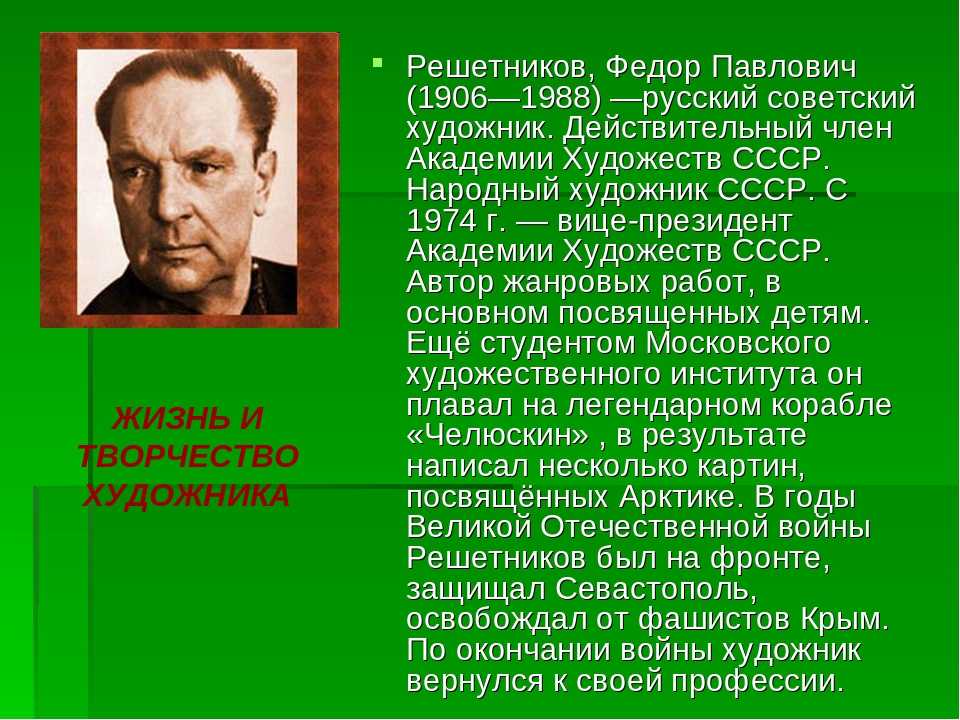 ЖИЗНЬ И ТВОРЧЕСТВО ХУДОЖНИКА

Решетников, Федор Павлович (1906—1988) —русский советский художник. Действительный член Академии Художеств СССР. Народный художник СССР. С 1974 г. — вице-президент Академии Художеств СССР. Автор жанровых работ, в основном посвященных детям. Ещё студентом Московского художественного института он плавал на легендарном корабле «Челюскин» , в результате написал несколько картин, посвящённых Арктике. В годы Великой Отечественной войны Решетников был на фронте, защищал Севастополь, освобождал от фашистов Крым. По окончании войны художник вернулся к своей профессии.